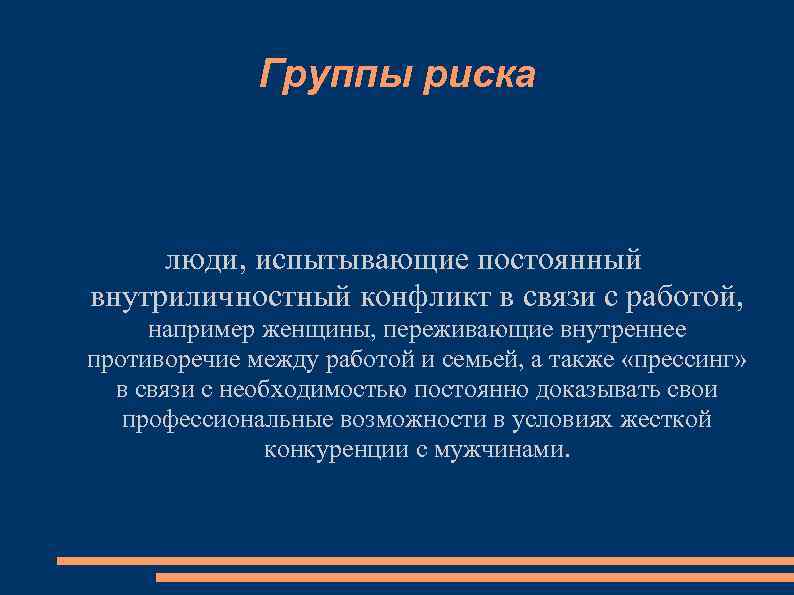 Группы риска

люди, испытывающие постоянный внутриличностный конфликт в связи с работой, например женщины, переживающие внутреннее противоречие между работой и семьей, а также «прессинг» в связи с необходимостью постоянно доказывать свои профессиональные возможности в условиях жесткой конкуренции с мужчинами.